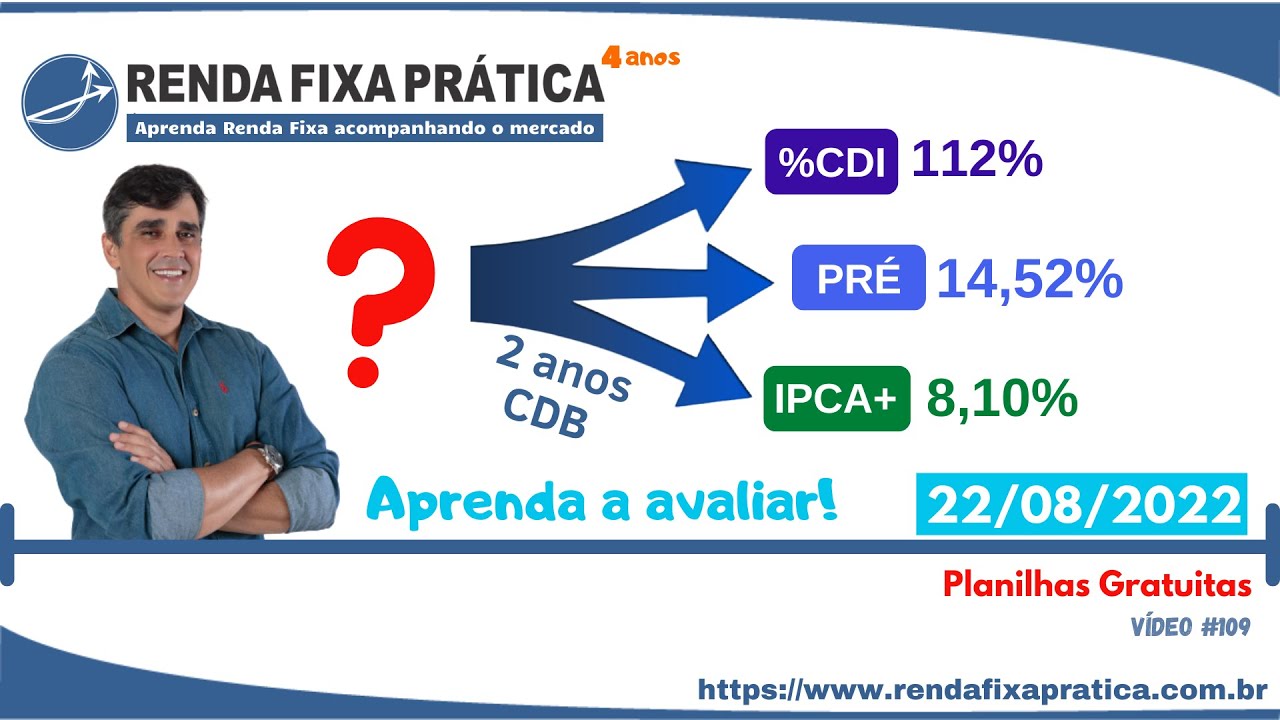 RENDA FIXA PRÁTICA 4 anos

Aprenda Renda Fixa acompanhando o mercado

?

2 anos CDB

%CDI 112%

PRÉ 14,52%

IPCA+ 8,10%

Aprenda a avaliar!

22/08/2022

Planilhas Gratuitas

VÍDEO #109

https://www.rendafixapratica.com.br